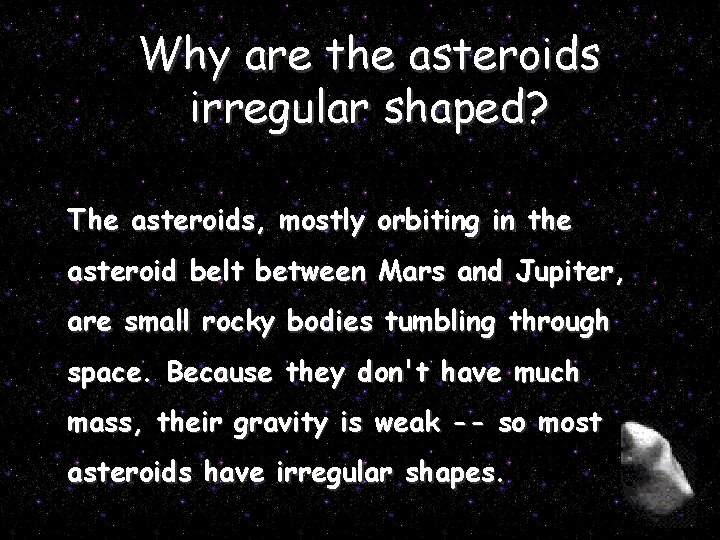 Why are the asteroids irregular shaped?

The asteroids, mostly orbiting in the asteroid belt between Mars and Jupiter, are small rocky bodies tumbling through space. Because they don't have much mass, their gravity is weak -- so most asteroids have irregular shapes.